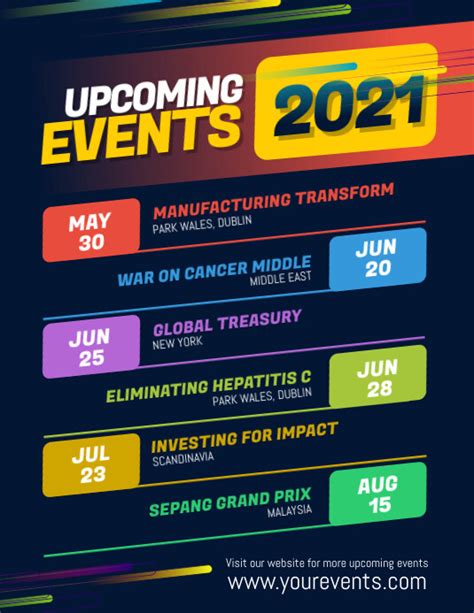 UPCOMING EVENTS 2021

MAY 30

MANUFACTURING TRANSFORM
PARK WALES, DUBLIN

WAR ON CANCER MIDDLE
MIDDLE EAST

JUN 20

JUN 25

GLOBAL TREASURY
NEW YORK

ELIMINATING HEPATITIS C
PARK WALES, DUBLIN

JUN 28

JUL 23

INVESTING FOR IMPACT
SCANDINAVIA

SEPANG GRAND PRIX
MALAYSIA

AUG 15

Visit our website for more upcoming events
www.yourevents.com